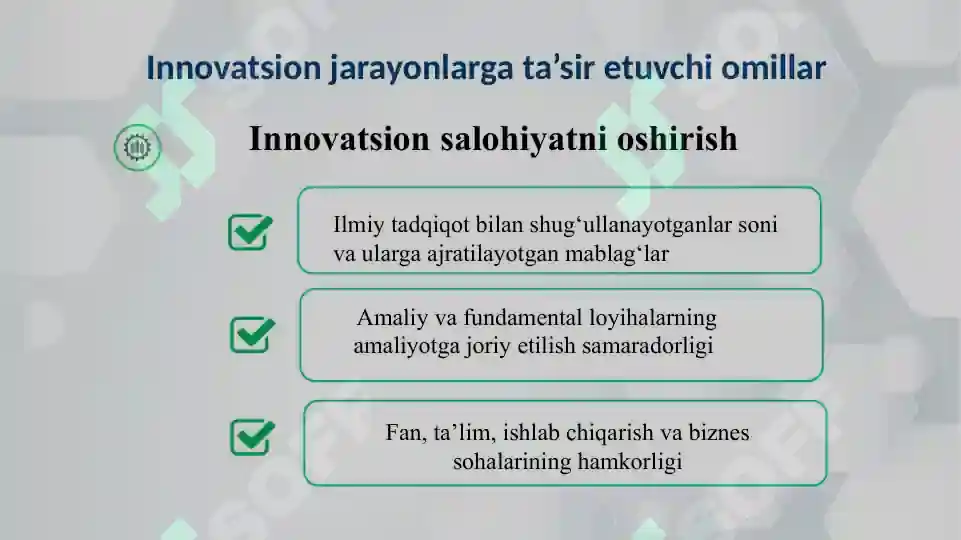 Innovatsion jarayonlarga ta’sir etuvchi omillar

Innovatsion salohiyatni oshirish

Ilmiy tadqiqot bilan shug‘ullanayotganlar soni va ularga ajratilayotgan mablag‘lar

Amaliy va fundamental loyihalarning amaliyotga joriy etilish samaradorligi

Fan, ta’lim, ishlab chiqarish va biznes sohalarining hamkorligi